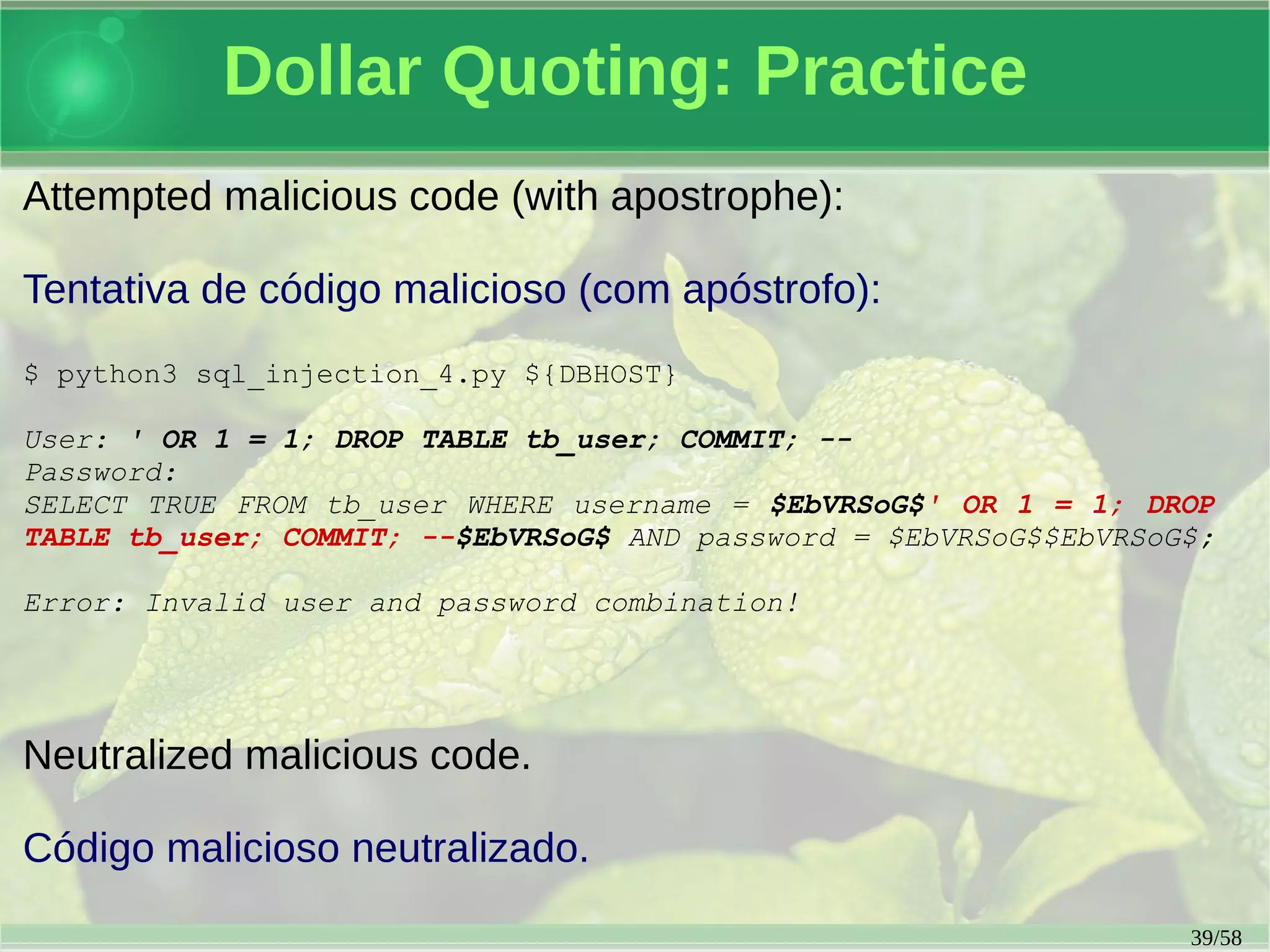 Dollar Quoting: Practice

Attempted malicious code (with apostrophe):

Tentativa de código malicioso (com apóstrofo):

$ python3 sql_injection_4.py ${DBHOST}

User: ' OR 1 = 1; DROP TABLE tb_user; COMMIT; --
Password:
SELECT TRUE FROM tb_user WHERE username = $EbVRSoG$' OR 1 = 1; DROP TABLE tb_user; COMMIT; --$EbVRSoG$ AND password = $EbVRSoG$$EbVRSoG$;

Error: Invalid user and password combination!

Neutralized malicious code.

Código malicioso neutralizado.

39/58